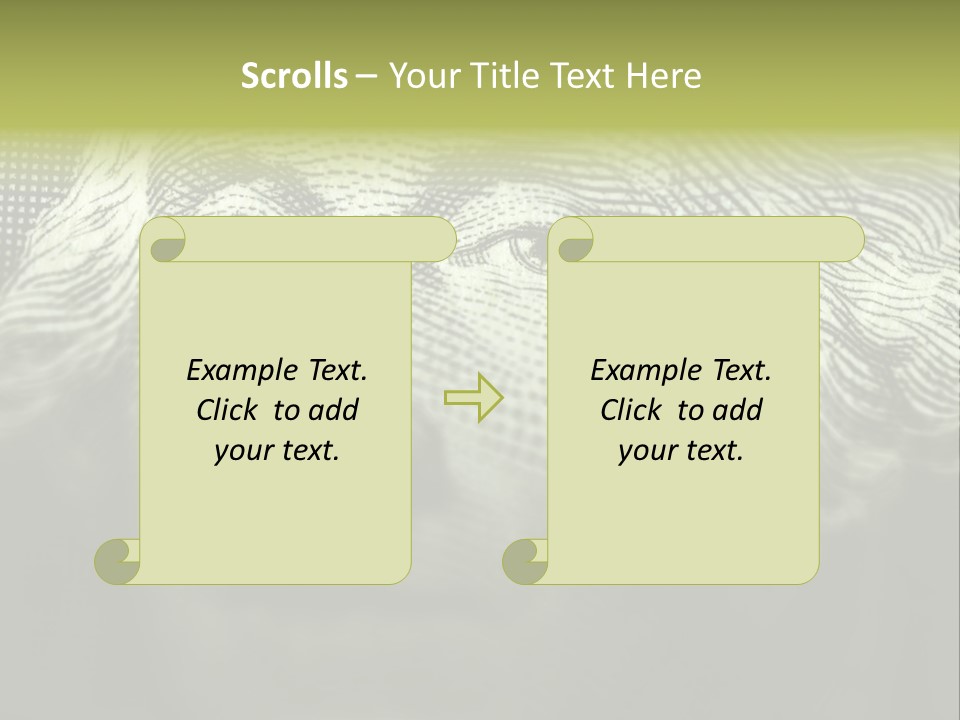 Scrolls – Your Title Text Here

Example Text. Click to add your text.

Example Text. Click to add your text.